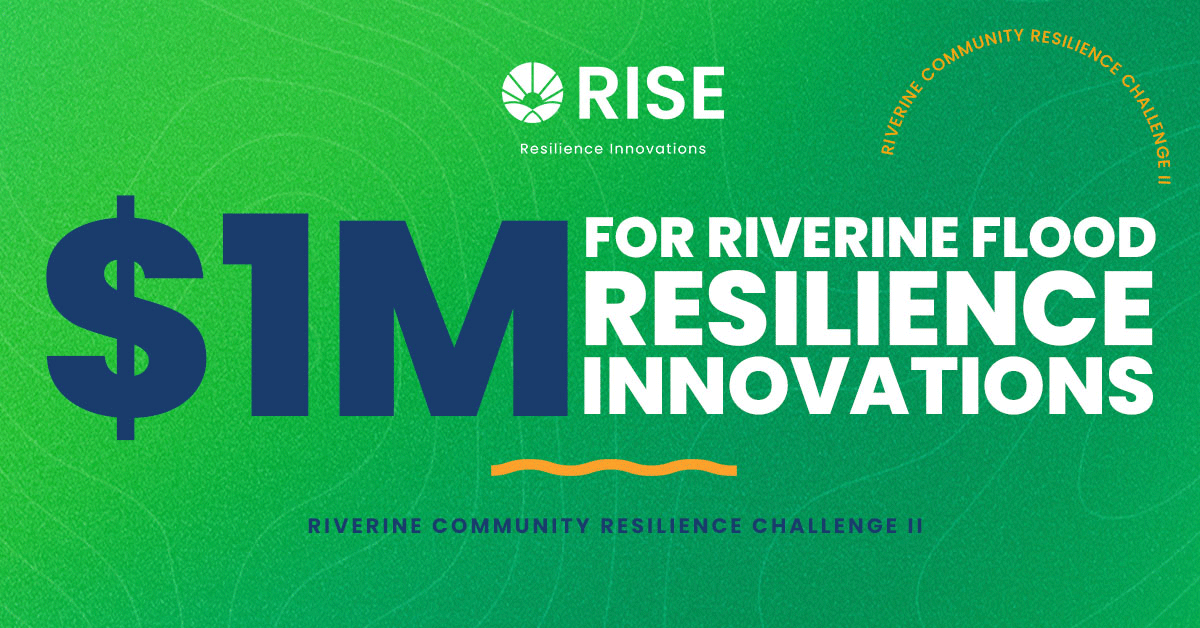 RISE
Resilience Innovations

RIVERINE COMMUNITY RESILIENCE CHALLENGE II

$1M FOR RIVERINE FLOOD RESILIENCE INNOVATIONS

RIVERINE COMMUNITY RESILIENCE CHALLENGE II